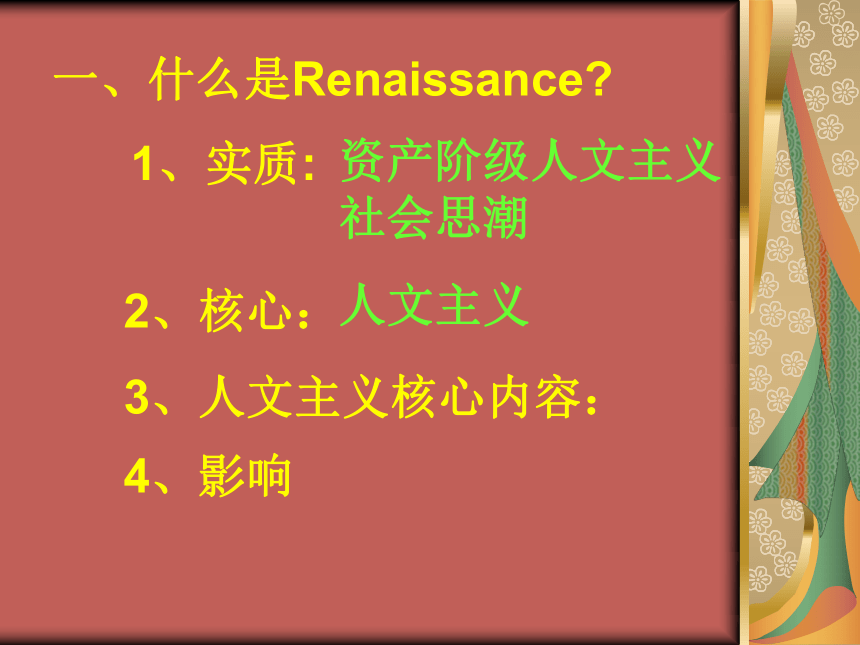 一、什么是Renaissance?

1、实质: 资产阶级人文主义社会思潮

2、核心：人文主义

3、人文主义核心内容：

4、影响